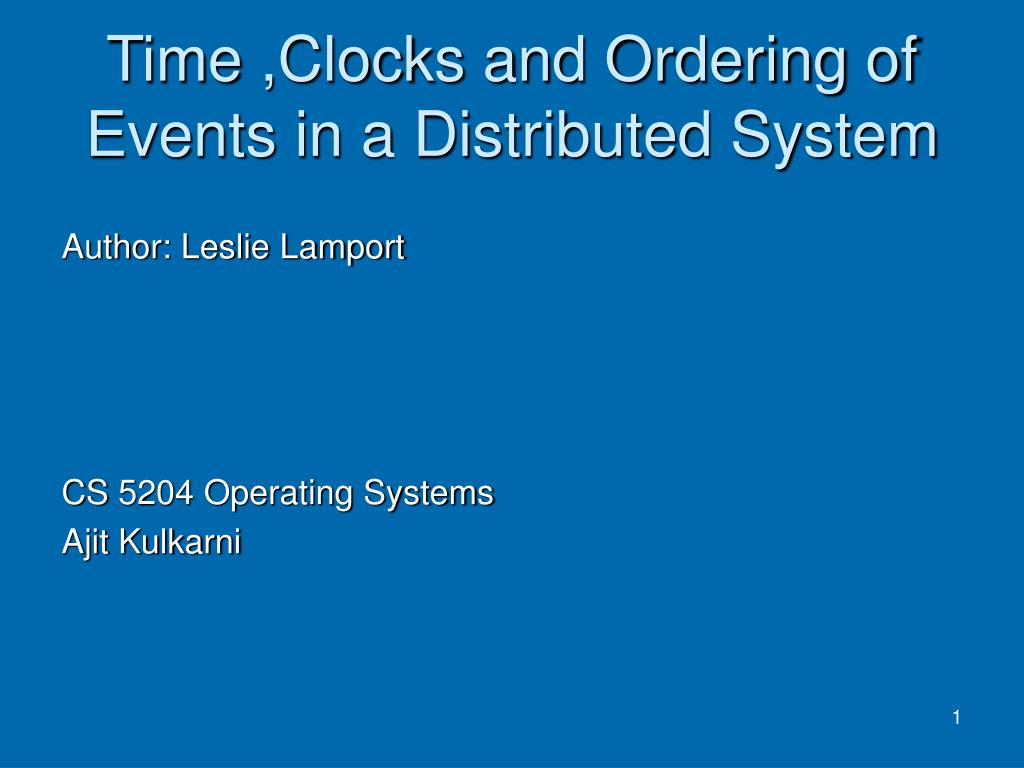 Time ,Clocks and Ordering of Events in a Distributed System

Author: Leslie Lamport

CS 5204 Operating Systems
Ajit Kulkarni

1